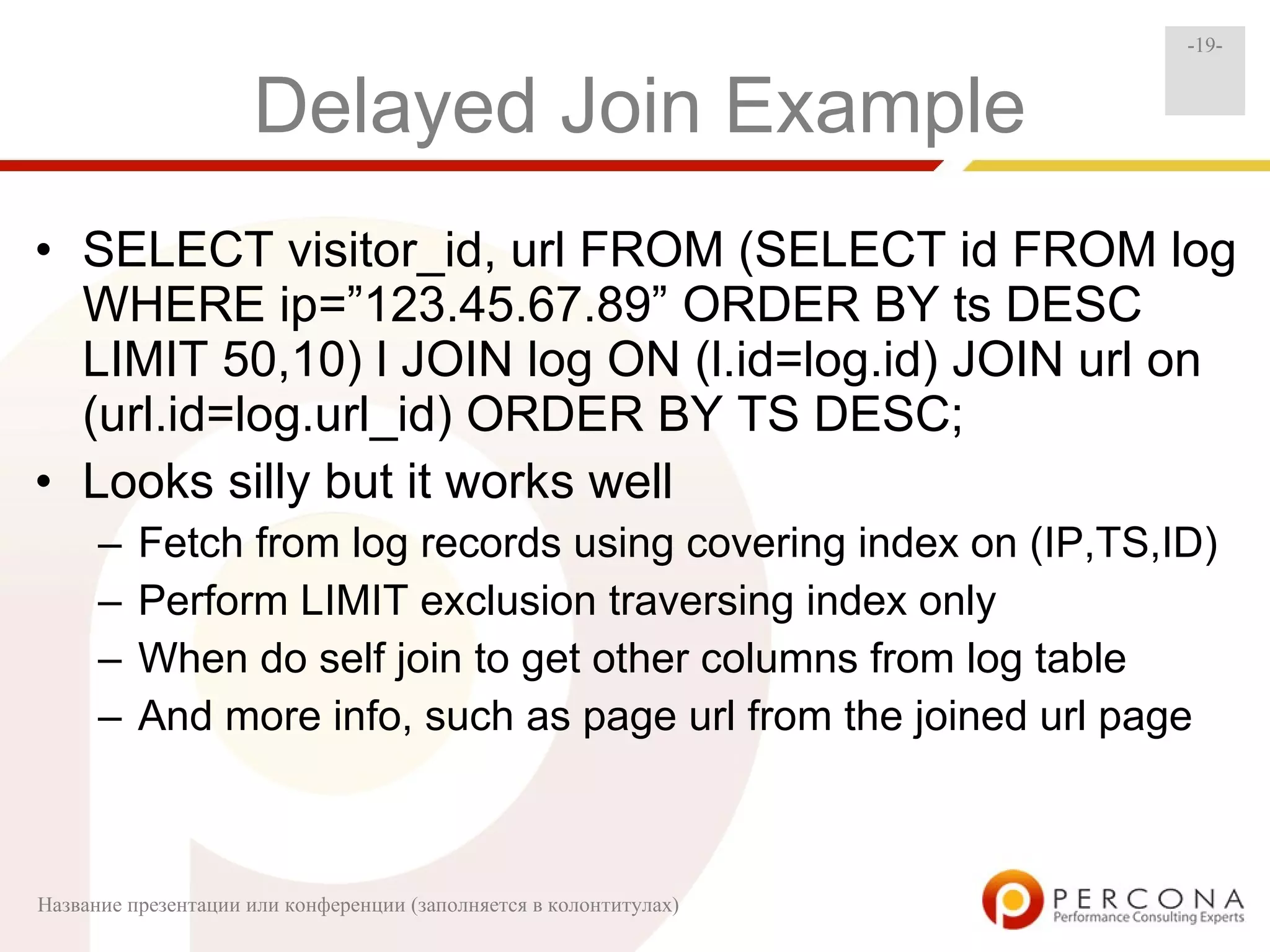 -19-

Delayed Join Example

• SELECT visitor_id, url FROM (SELECT id FROM log WHERE ip=”123.45.67.89” ORDER BY ts DESC LIMIT 50,10) l JOIN log ON (l.id=log.id) JOIN url on (url.id=log.url_id) ORDER BY TS DESC;
• Looks silly but it works well
– Fetch from log records using covering index on (IP,TS,ID)
– Perform LIMIT exclusion traversing index only
– When do self join to get other columns from log table
– And more info, such as page url from the joined url page

Название презентации или конференции (заполняется в колонтитулах)

PERCONA
Performance Consulting Experts